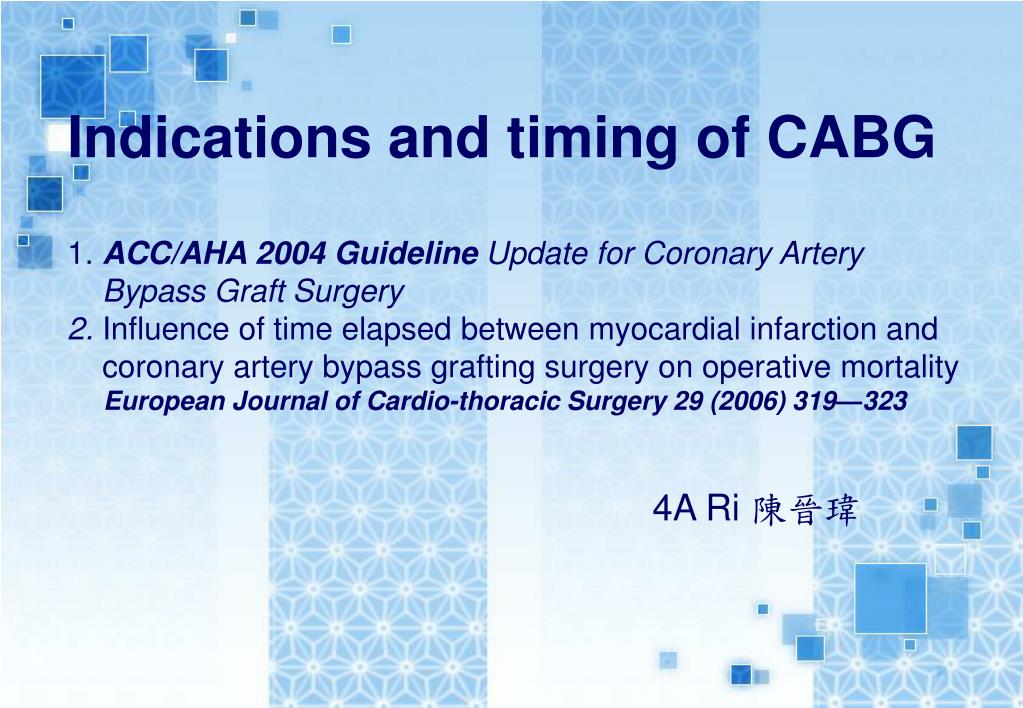 Indications and timing of CABG

1. ACC/AHA 2004 Guideline Update for Coronary Artery Bypass Graft Surgery
2. Influence of time elapsed between myocardial infarction and coronary artery bypass grafting surgery on operative mortality
European Journal of Cardio-thoracic Surgery 29 (2006) 319—323

4A Ri 陳晉瑋